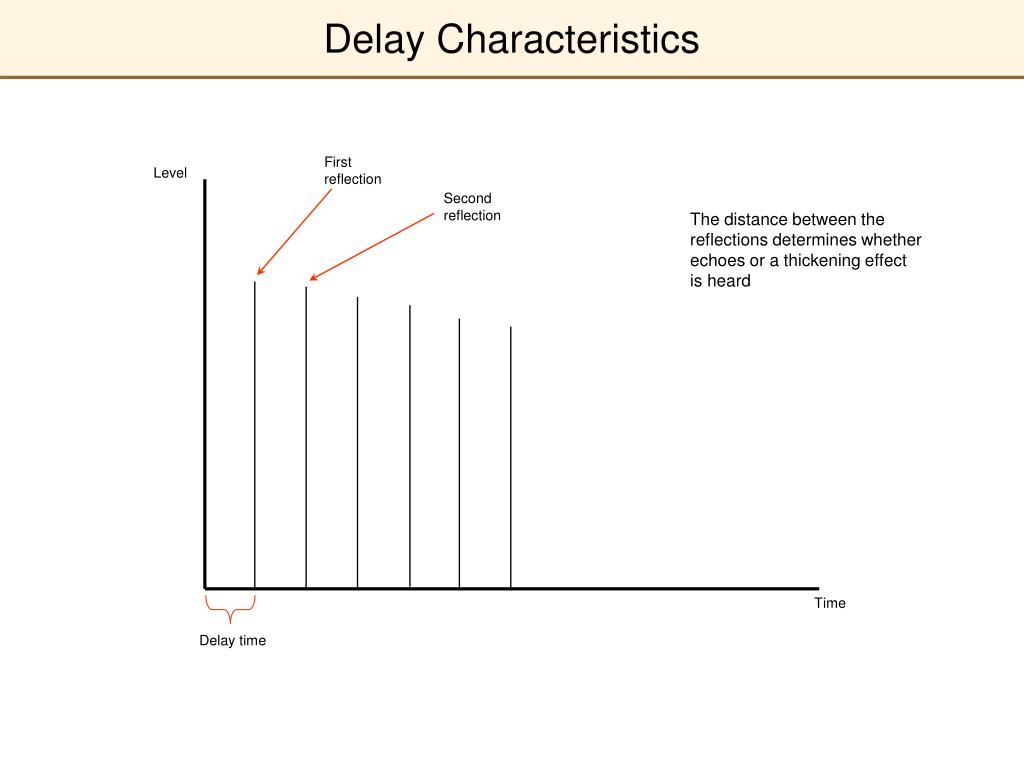 Delay Characteristics

Level

First reflection

Second reflection

The distance between the reflections determines whether echoes or a thickening effect is heard

Time

Delay time